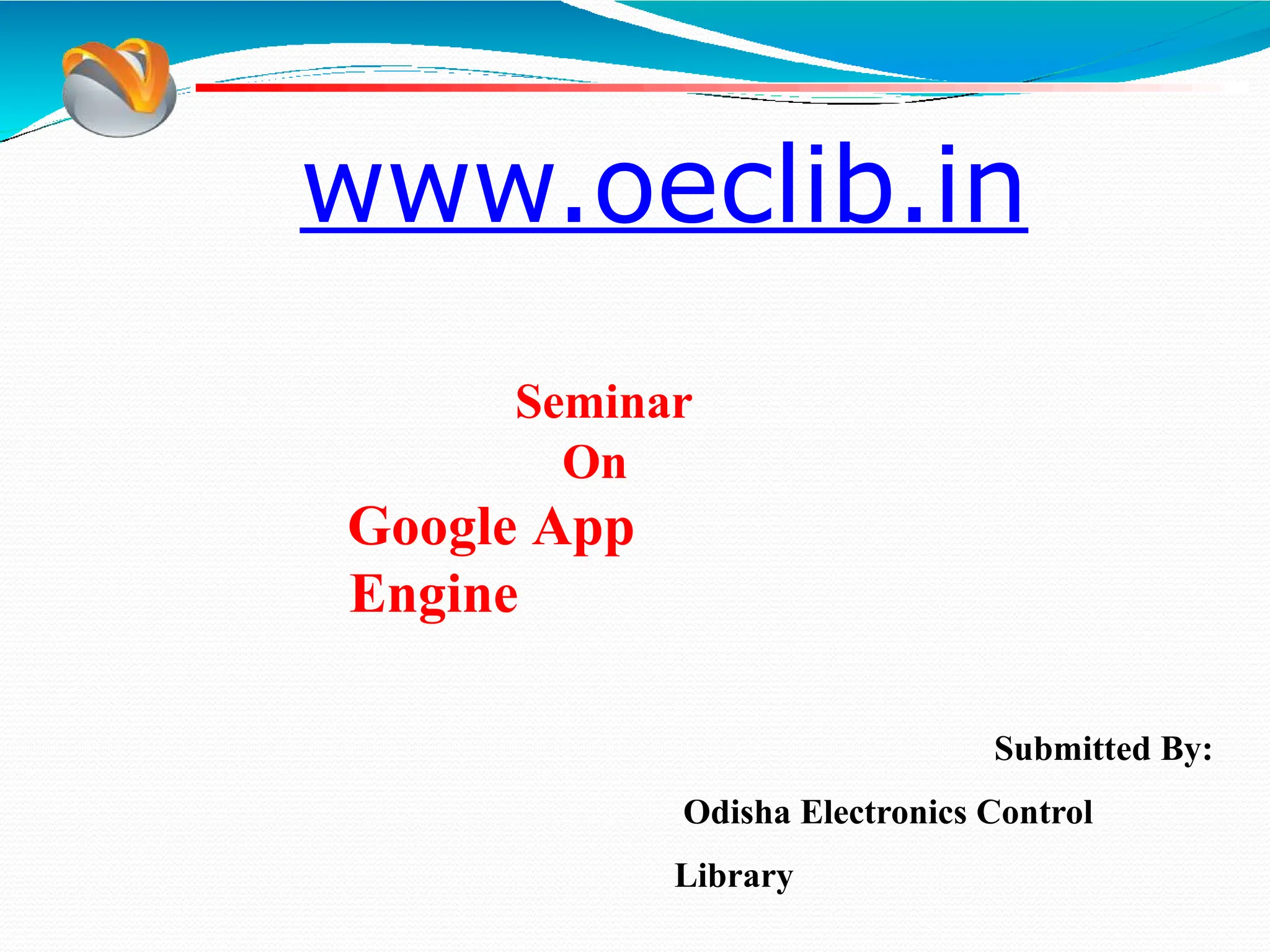 www.oeclib.in

Seminar
On
Google App Engine

Submitted By:

Odisha Electronics Control Library